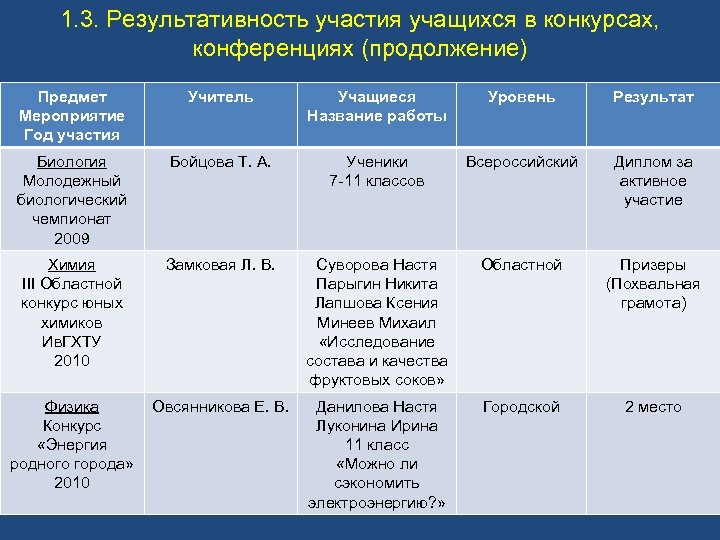 1.3. Результативность участия учащихся в конкурсах, конференциях (продолжение)

| Предмет Мероприятие Год участия | Учитель | Учащиеся Название работы | Уровень | Результат |
|---|---|---|---|---|
| Биология Молодежный биологический чемпионат 2009 | Бойцова Т. А. | Ученики 7-11 классов | Всероссийский | Диплом за активное участие |
| Химия III Областной конкурс юных химиков ИвГХТУ 2010 | Замковая Л. В. | Суворова Настя Парыгин Никита Лапшова Ксения Минеев Михаил «Исследование состава и качества фруктовых соков» | Областной | Призеры (Похвальная грамота) |
| Физика Конкурс «Энергия родного города» 2010 | Овсянникова Е. В. | Данилова Настя Луконина Ирина 11 класс «Можно ли сэкономить электроэнергию?» | Городской | 2 место |